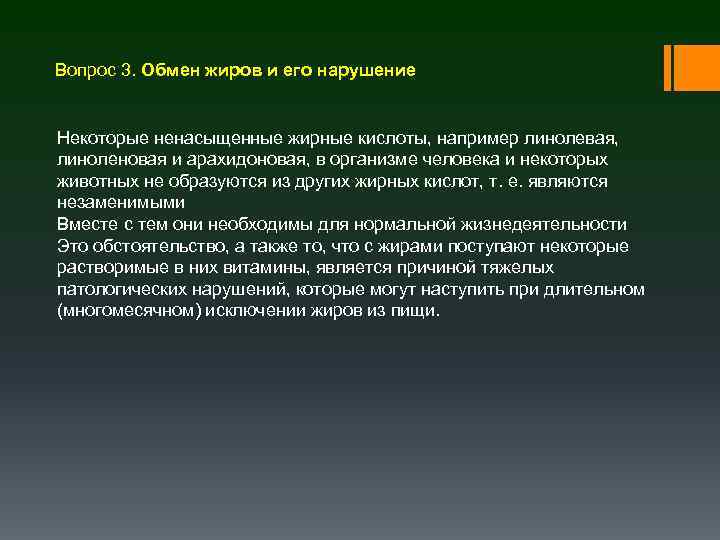 Вопрос 3. Обмен жиров и его нарушение

Некоторые ненасыщенные жирные кислоты, например линолевая, линоленовая и арахидоновая, в организме человека и некоторых животных не образуются из других жирных кислот, т. е. являются незаменимыми
Вместе с тем они необходимы для нормальной жизнедеятельности Это обстоятельство, а также то, что с жирами поступают некоторые растворимые в них витамины, является причиной тяжелых патологических нарушений, которые могут наступить при длительном (многомесячном) исключении жиров из пищи.